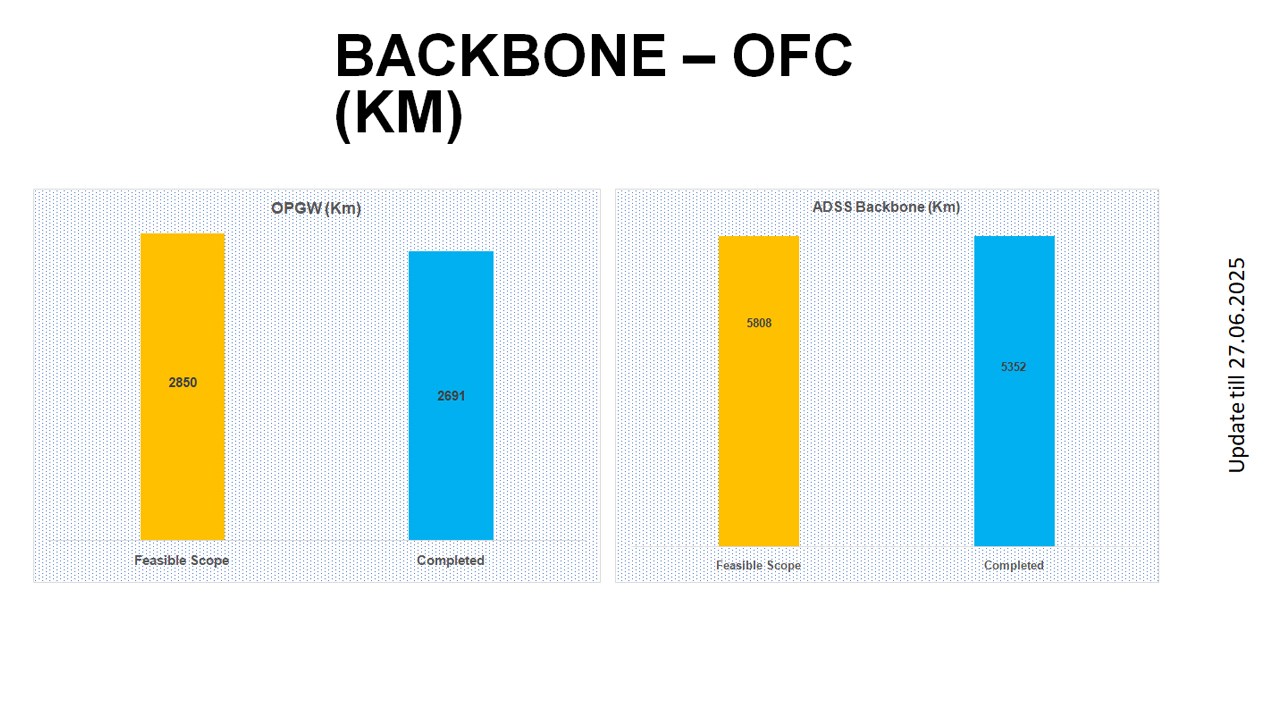 BACKBONE – OFC (KM)

OPGW (Km)

2850

2691

Feasible Scope

Completed

ADSS Backbone (Km)

5808

5352

Feasible Scope

Completed

Update till 27.06.2025